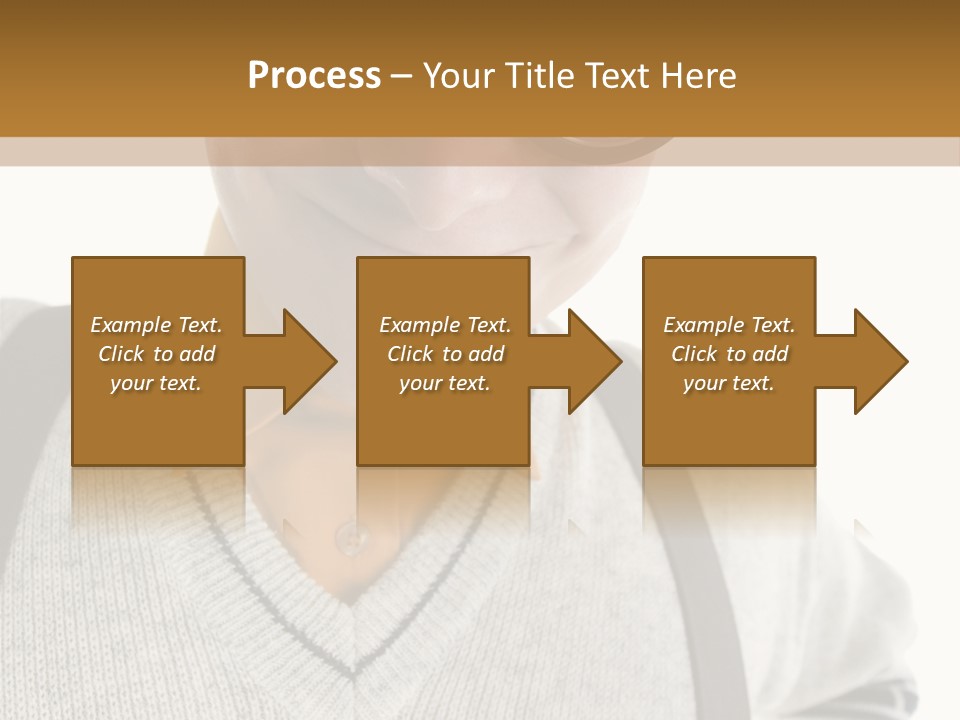 Process – Your Title Text Here

Example Text. Click to add your text.

Example Text. Click to add your text.

Example Text. Click to add your text.